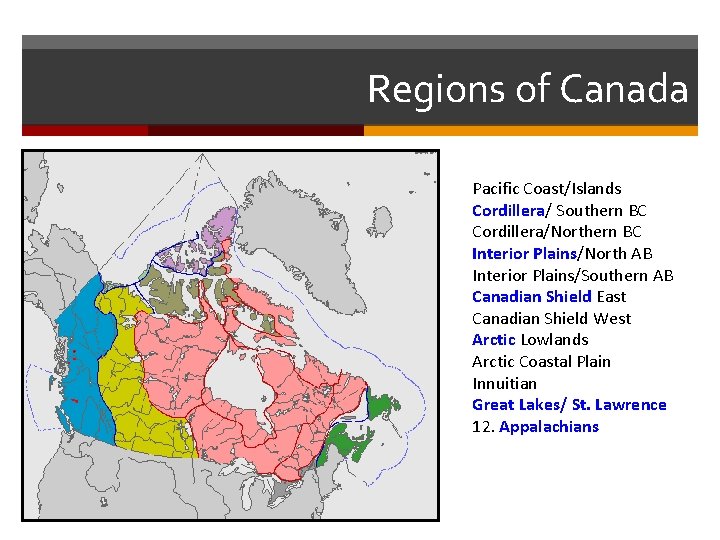 Regions of Canada

Pacific Coast/Islands
Cordillera/ Southern BC
Cordillera/Northern BC
Interior Plains/North AB
Interior Plains/Southern AB
Canadian Shield East
Canadian Shield West
Arctic Lowlands
Arctic Coastal Plain
Innuitian
Great Lakes/ St. Lawrence
12. Appalachians